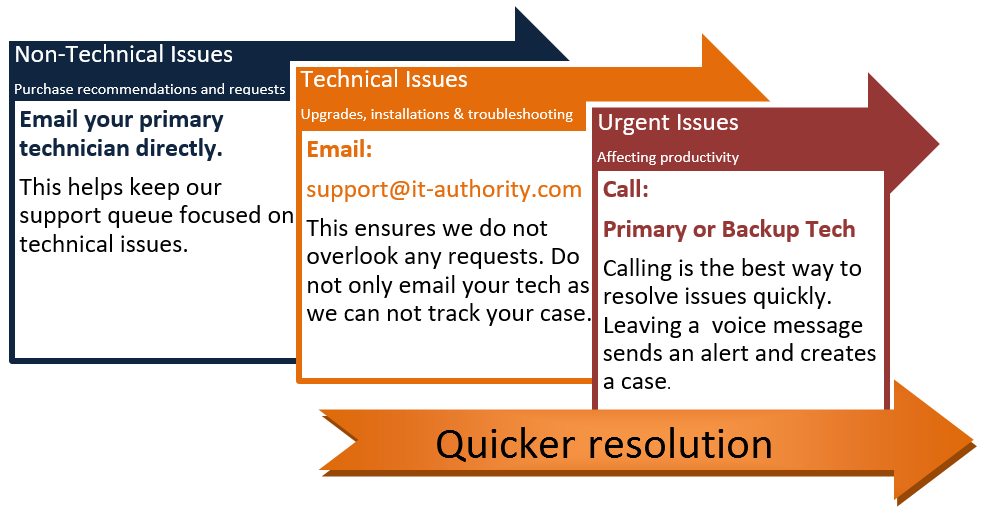 Non-Technical Issues

Purchase recommendations and requests

Email your primary technician directly.

This helps keep our support queue focused on technical issues.

Technical Issues

Upgrades, installations & troubleshooting

Email:

support@it-authority.com

This ensures we do not overlook any requests. Do not only email your tech as we can not track your case.

Urgent Issues

Affecting productivity

Call:

Primary or Backup Tech

Calling is the best way to resolve issues quickly. Leaving a voice message sends an alert and creates a case.

Quicker resolution